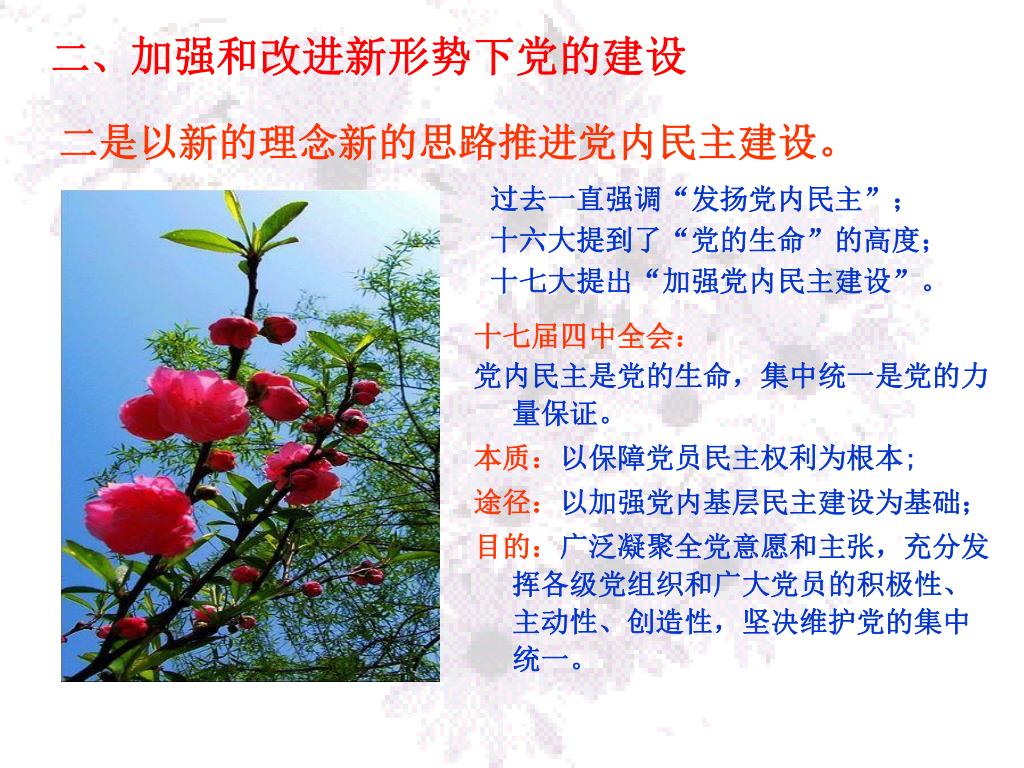 二、加强和改进新形势下党的建设

二是以新的理念新的思路推进党内民主建设。

过去一直强调“发扬党内民主”；
十六大提到了“党的生命”的高度；
十七大提出“加强党内民主建设”。

十七届四中全会：
党内民主是党的生命，集中统一是党的力量保证。
本质：以保障党员民主权利为根本;
途径：以加强党内基层民主建设为基础；
目的：广泛凝聚全党意愿和主张，充分发挥各级党组织和广大党员的积极性、主动性、创造性，坚决维护党的集中统一。